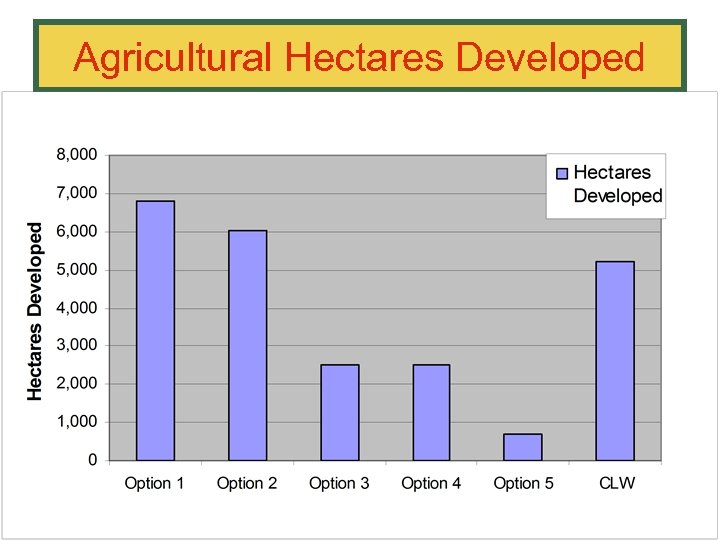 Agricultural Hectares Developed

Hectares Developed

8,000
7,000
6,000
5,000
4,000
3,000
2,000
1,000
0

Hectares Developed

Option 1
Option 2
Option 3
Option 4
Option 5
CLW